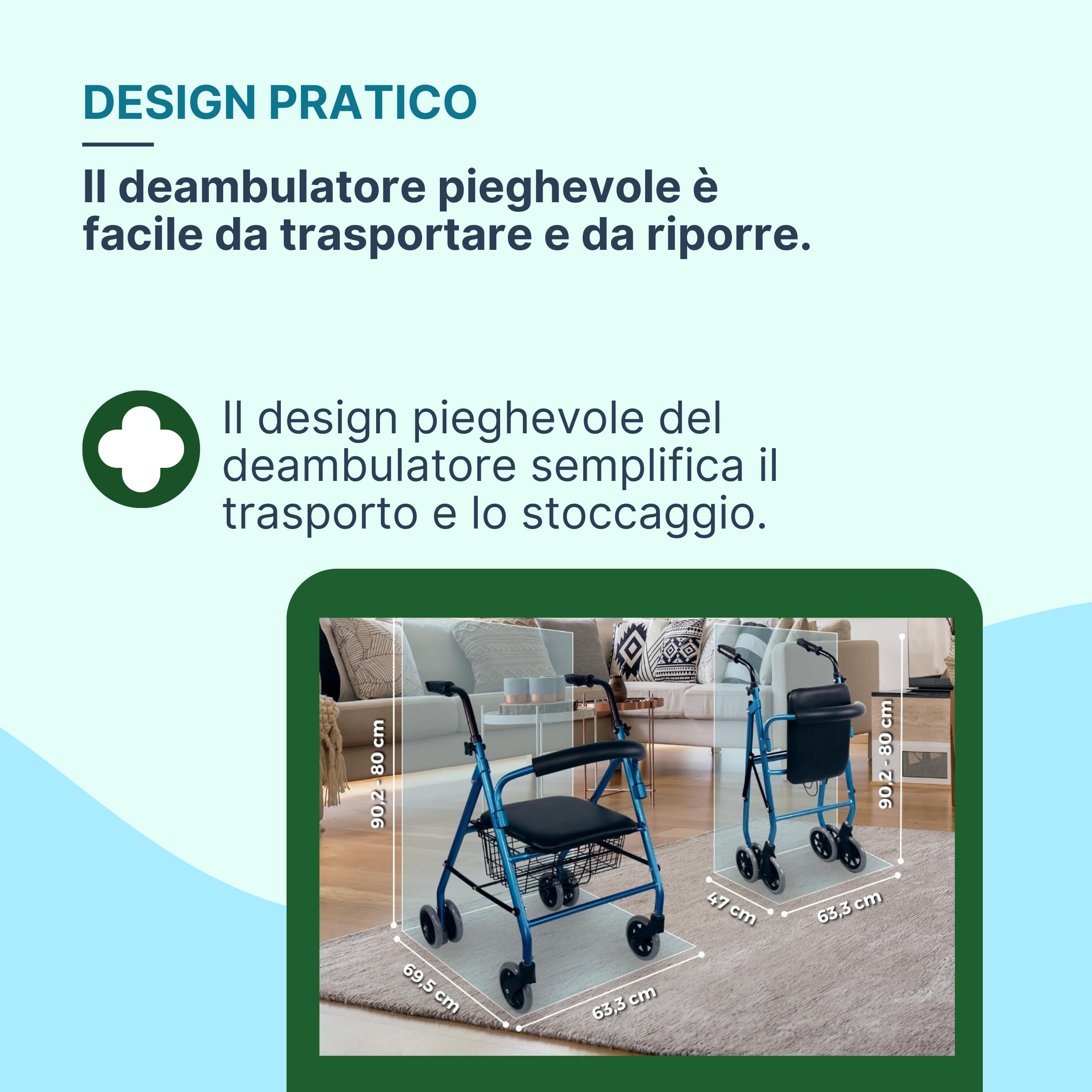 DESIGN PRATICO

Il deambulatore pieghevole è facile da trasportare e da riporre.

Il design pieghevole del deambulatore semplifica il trasporto e lo stoccaggio.

90,2 - 80 cm
69,5 cm
63,3 cm
90,2 - 80 cm
47 cm
63,3 cm